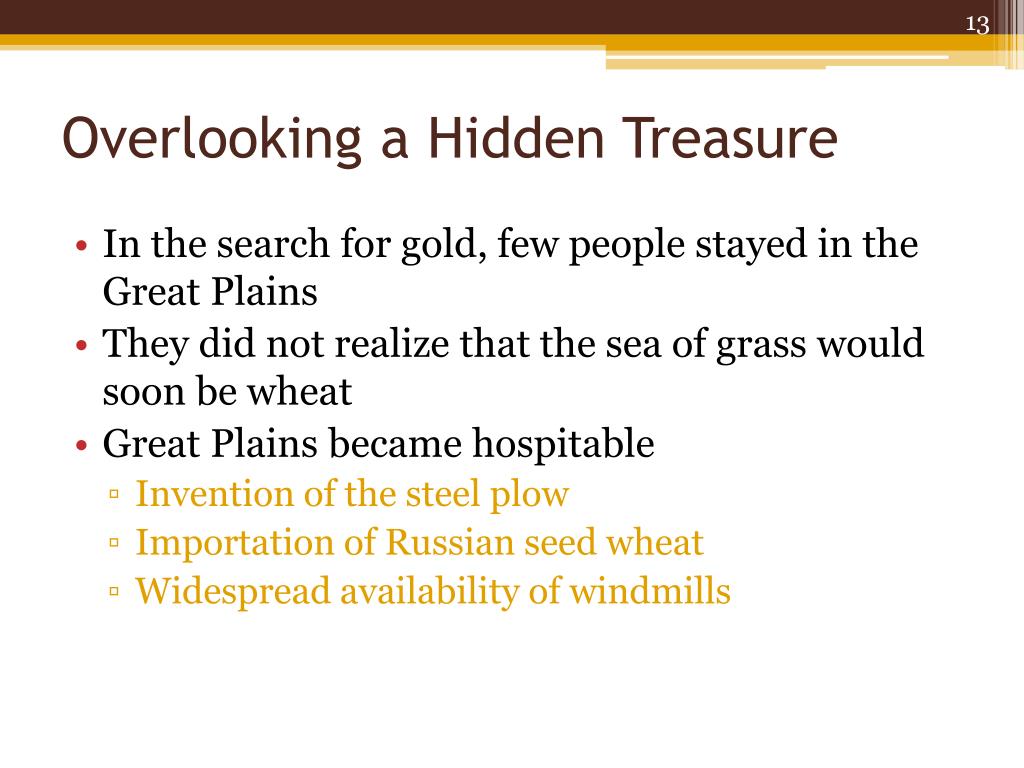 13

Overlooking a Hidden Treasure

• In the search for gold, few people stayed in the Great Plains
• They did not realize that the sea of grass would soon be wheat
• Great Plains became hospitable
▫ Invention of the steel plow
▫ Importation of Russian seed wheat
▫ Widespread availability of windmills